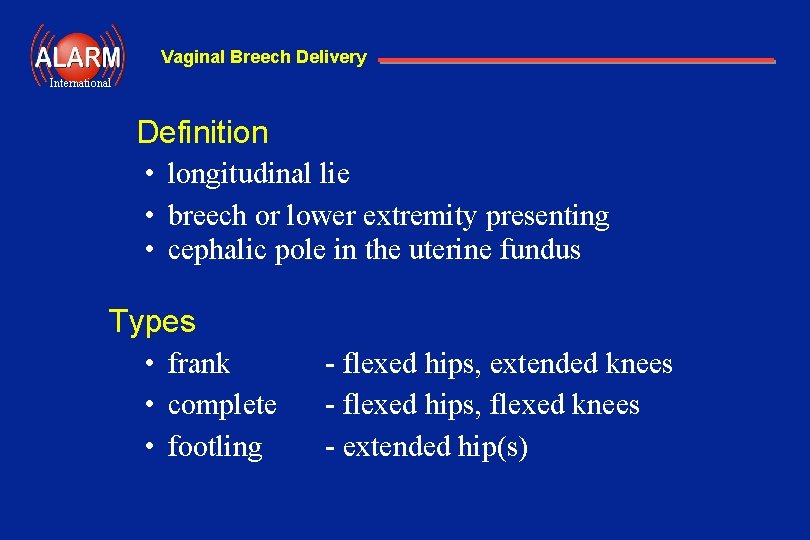 ALARM
International

Vaginal Breech Delivery

Definition
• longitudinal lie
• breech or lower extremity presenting
• cephalic pole in the uterine fundus

Types
• frank - flexed hips, extended knees
• complete - flexed hips, flexed knees
• footling - extended hip(s)